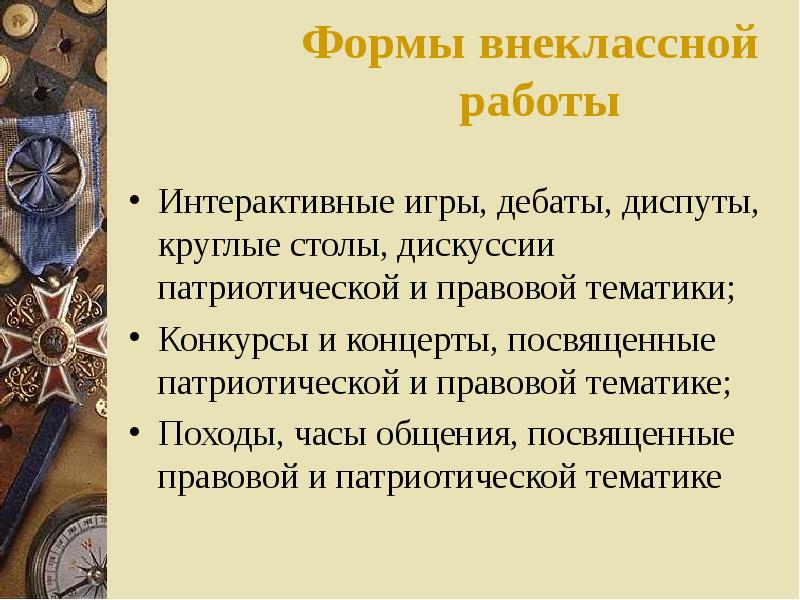 Формы внеклассной работы

• Интерактивные игры, дебаты, диспуты, круглые столы, дискуссии патриотической и правовой тематики;
• Конкурсы и концерты, посвященные патриотической и правовой тематике;
• Походы, часы общения, посвященные правовой и патриотической тематике